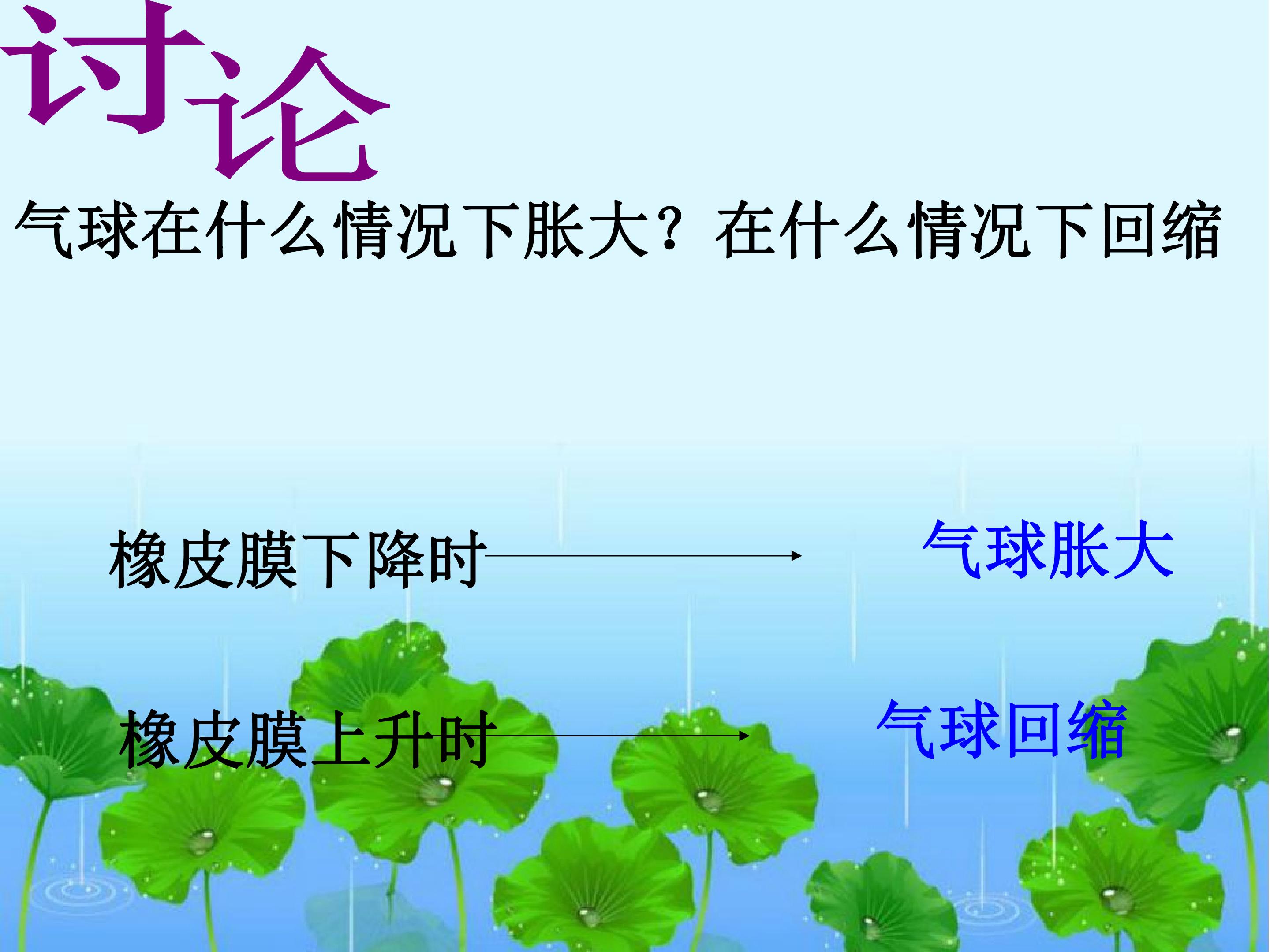 讨论

气球在什么情况下胀大？在什么情况下回缩

橡皮膜下降时 → 气球胀大

橡皮膜上升时 → 气球回缩